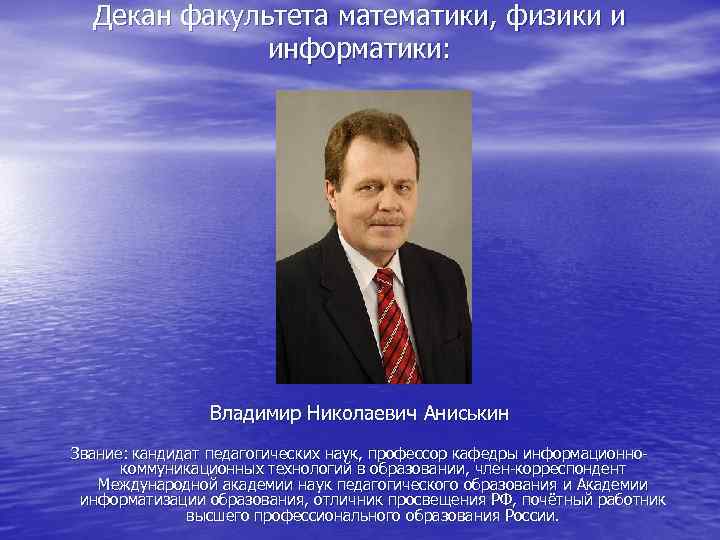 Декан факультета математики, физики и информатики:

Владимир Николаевич Аниськин

Звание: кандидат педагогических наук, профессор кафедры информационно-коммуникационных технологий в образовании, член-корреспондент Международной академии наук педагогического образования и Академии информатизации образования, отличник просвещения РФ, почётный работник высшего профессионального образования России.